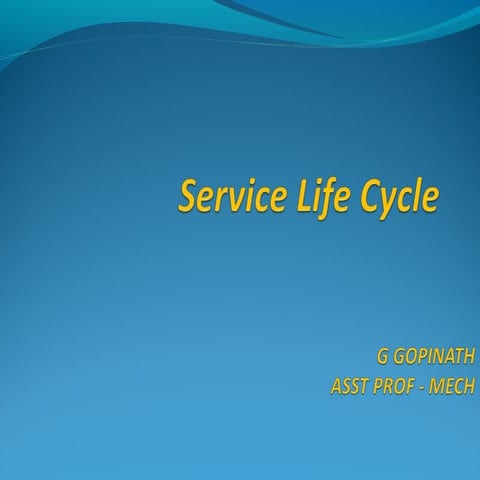 Service Life Cycle

G GOPINATH
ASST PROF - MECH